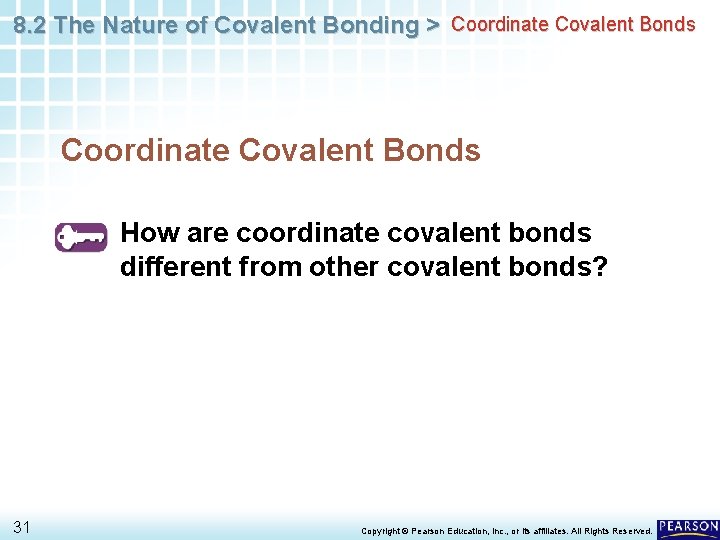 8.2 The Nature of Covalent Bonding > Coordinate Covalent Bonds

Coordinate Covalent Bonds

How are coordinate covalent bonds different from other covalent bonds?

31

Copyright © Pearson Education, Inc., or its affiliates. All Rights Reserved.

PEARSON